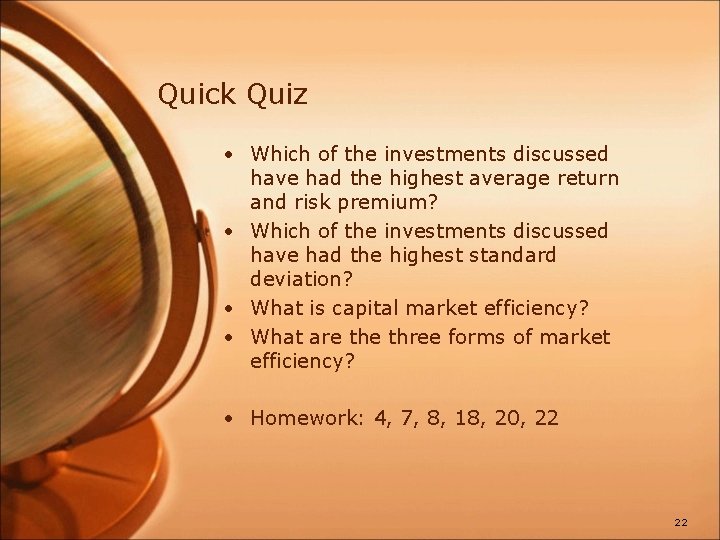 Quick Quiz

• Which of the investments discussed have had the highest average return and risk premium?
• Which of the investments discussed have had the highest standard deviation?
• What is capital market efficiency?
• What are the three forms of market efficiency?

• Homework: 4, 7, 8, 18, 20, 22

22